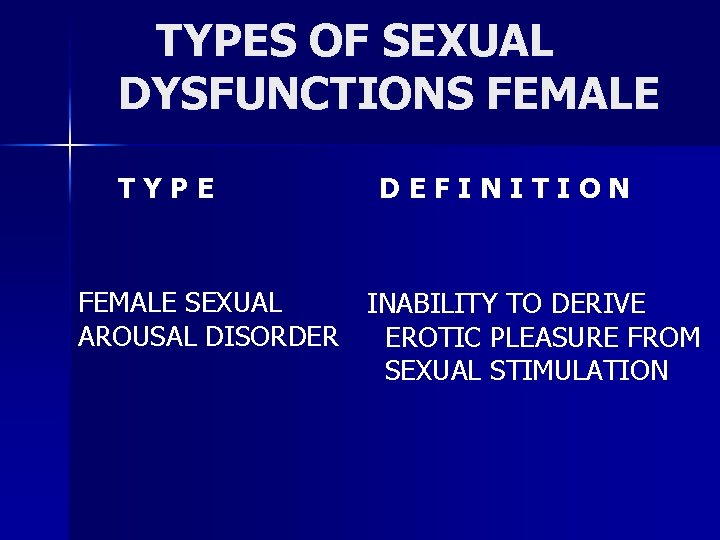 TYPES OF SEXUAL DYSFUNCTIONS FEMALE

| T Y P E | D E F I N I T I O N |
|---|---|
| FEMALE SEXUAL AROUSAL DISORDER | INABILITY TO DERIVE EROTIC PLEASURE FROM SEXUAL STIMULATION |